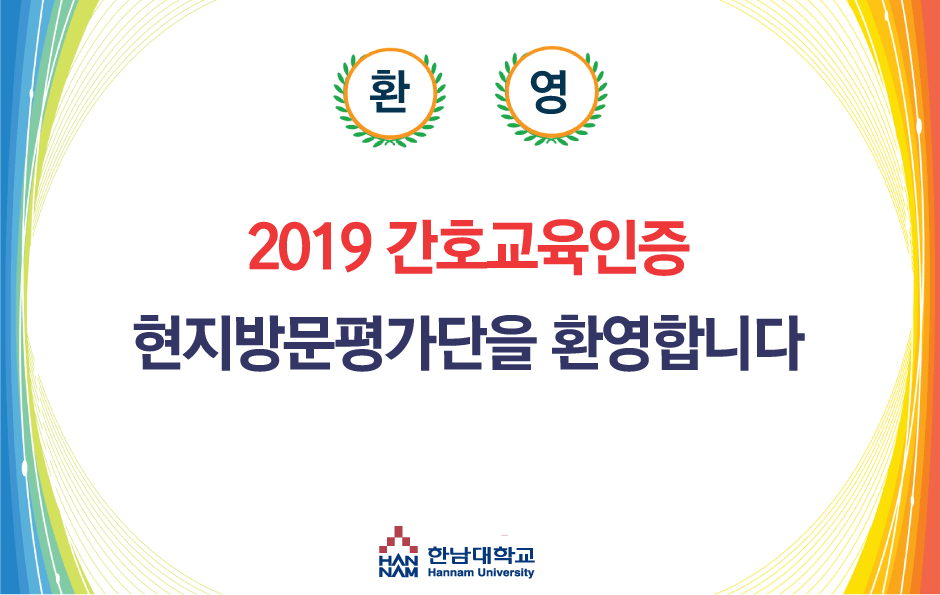 환 영

2019 간호교육인증

현지방문평가단을 환영합니다

HAN NAM 한남대학교 Hannam University